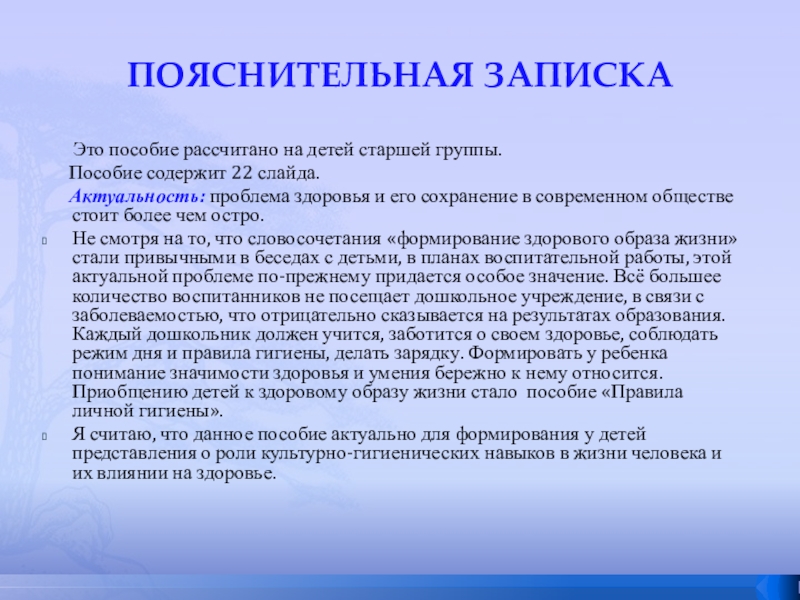 ПОЯСНИТЕЛЬНАЯ ЗАПИСКА

Это пособие рассчитано на детей старшей группы.

Пособие содержит 22 слайда.

Актуальность: проблема здоровья и его сохранение в современном обществе стоит более чем остро.

Не смотря на то, что словосочетания «формирование здорового образа жизни» стали привычными в беседах с детьми, в планах воспитательной работы, этой актуальной проблеме по-прежнему придается особое значение. Всё большее количество воспитанников не посещает дошкольное учреждение, в связи с заболеваемостью, что отрицательно сказывается на результатах образования. Каждый дошкольник должен учится, заботится о своем здоровье, соблюдать режим дня и правила гигиены, делать зарядку. Формировать у ребенка понимание значимости здоровья и умения бережно к нему относится. Приобщению детей к здоровому образу жизни стало пособие «Правила личной гигиены».

Я считаю, что данное пособие актуально для формирования у детей представления о роли культурно-гигиенических навыков в жизни человека и их влиянии на здоровье.